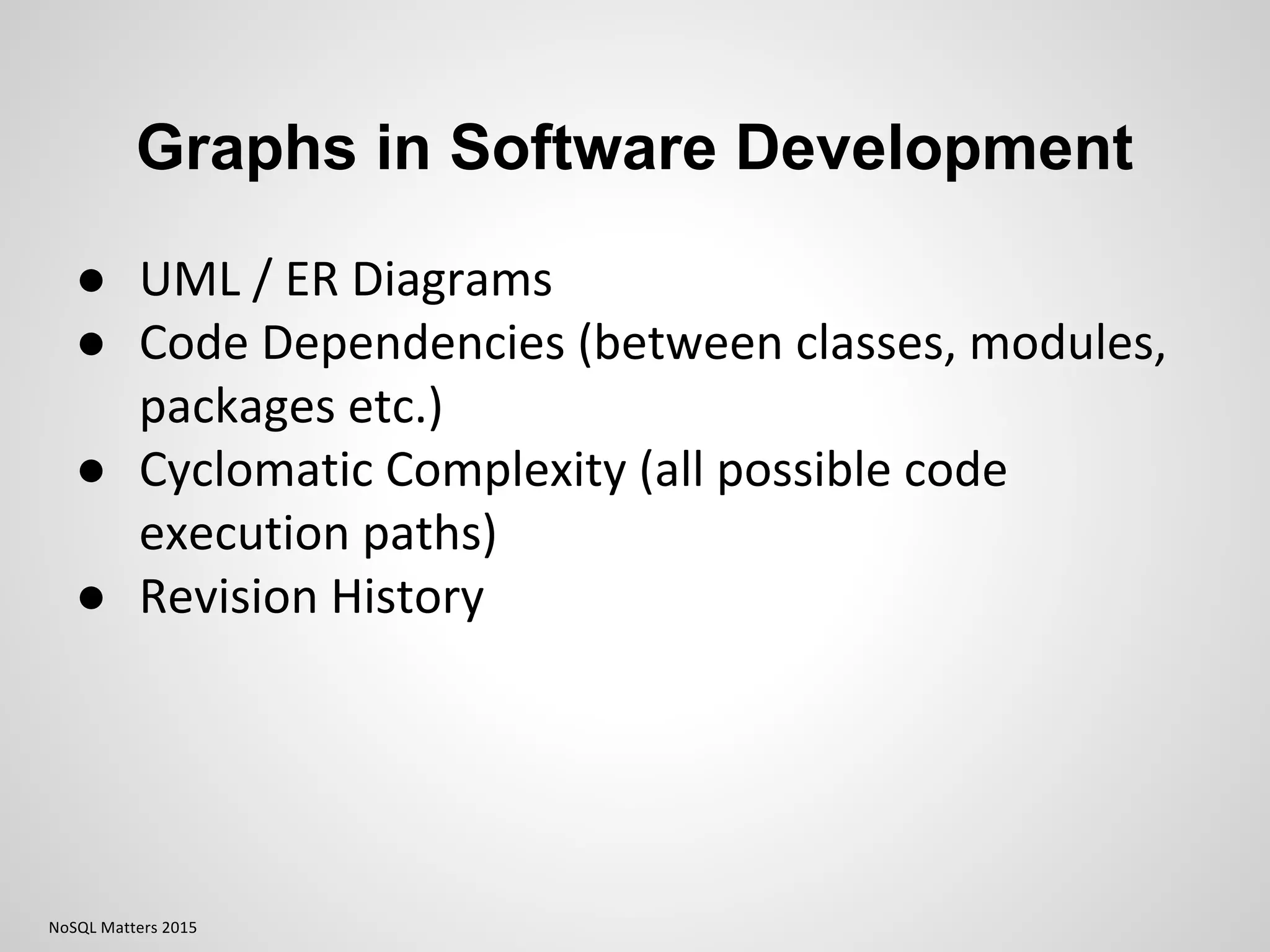 Graphs in Software Development

● UML / ER Diagrams
● Code Dependencies (between classes, modules, packages etc.)
● Cyclomatic Complexity (all possible code execution paths)
● Revision History

NoSQL Matters 2015